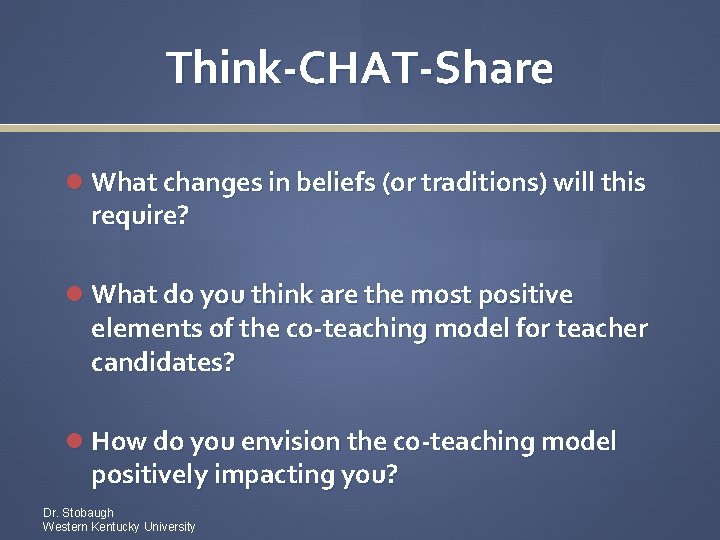 Think-CHAT-Share

- What changes in beliefs (or traditions) will this require?

- What do you think are the most positive elements of the co-teaching model for teacher candidates?

- How do you envision the co-teaching model positively impacting you?

Dr. Stobaugh
Western Kentucky University